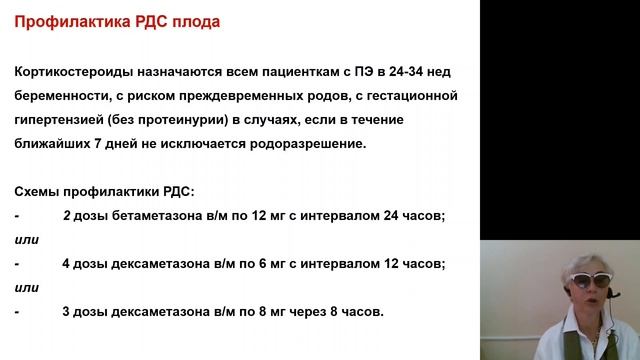 Профилактика РДС плода

Кортикостероиды назначаются всем пациенткам с ПЭ в 24-34 нед беременности, с риском преждевременных родов, с гестационной гипертензией (без протеинурии) в случаях, если в течение ближайших 7 дней не исключается родоразрешение.

Схемы профилактики РДС:
- 2 дозы бетаметазона в/м по 12 мг с интервалом 24 часов;
или
- 4 дозы дексаметазона в/м по 6 мг с интервалом 12 часов;
или
- 3 дозы дексаметазона в/м по 8 мг через 8 часов.